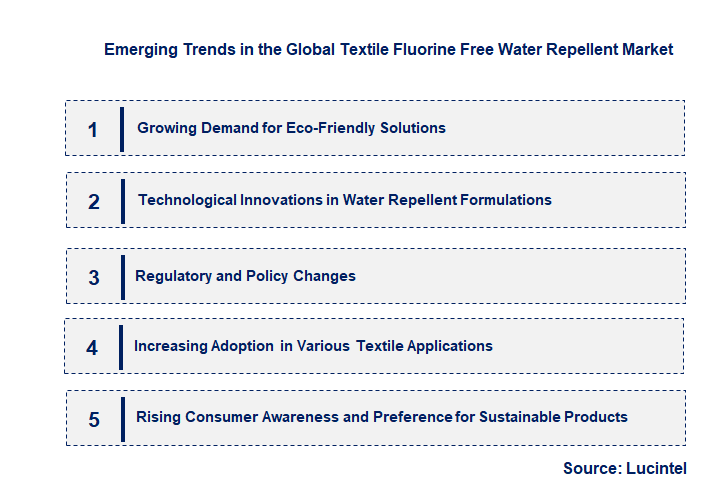 Emerging Trends in the Global Textile Fluorine Free Water Repellent Market

1 Growing Demand for Eco-Friendly Solutions

2 Technological Innovations in Water Repellent Formulations

3 Regulatory and Policy Changes

4 Increasing Adoption in Various Textile Applications

5 Rising Consumer Awareness and Preference for Sustainable Products

Source: Lucintel